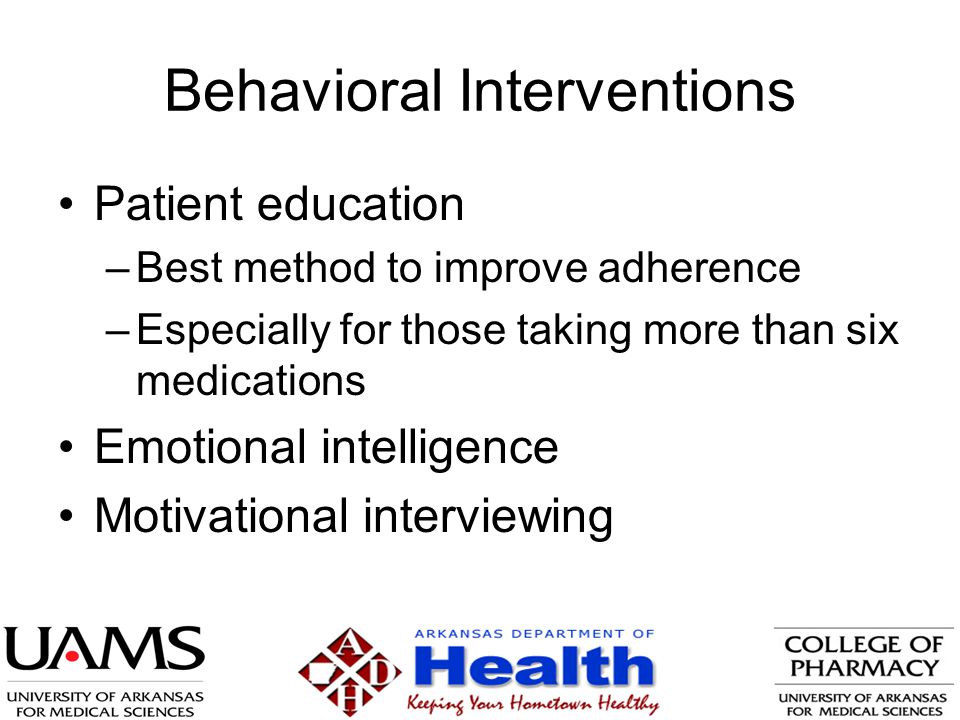 Behavioral Interventions

• Patient education
– Best method to improve adherence
– Especially for those taking more than six medications
• Emotional intelligence
• Motivational interviewing

UAMS
UNIVERSITY OF ARKANSAS FOR MEDICAL SCIENCES

A D H
ARKANSAS DEPARTMENT OF
Health
Keeping Your Hometown Healthy

COLLEGE OF PHARMACY
UNIVERSITY OF ARKANSAS FOR MEDICAL SCIENCES